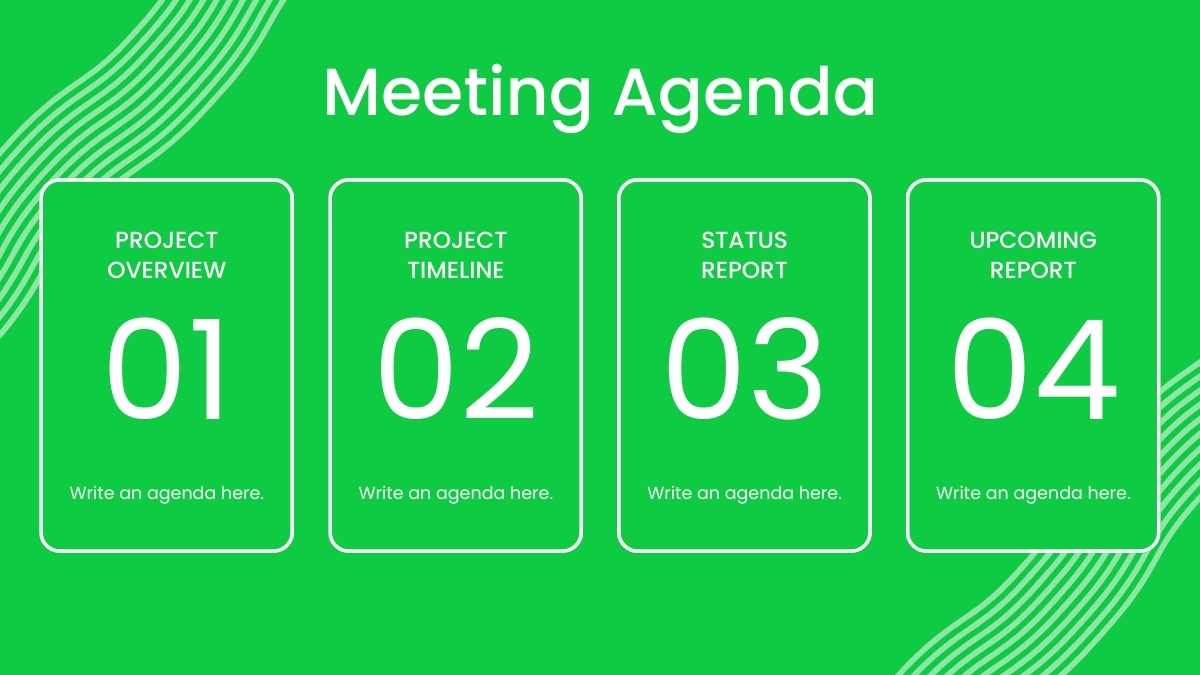 Meeting Agenda

PROJECT OVERVIEW

01

Write an agenda here.

PROJECT TIMELINE

02

Write an agenda here.

STATUS REPORT

03

Write an agenda here.

UPCOMING REPORT

04

Write an agenda here.